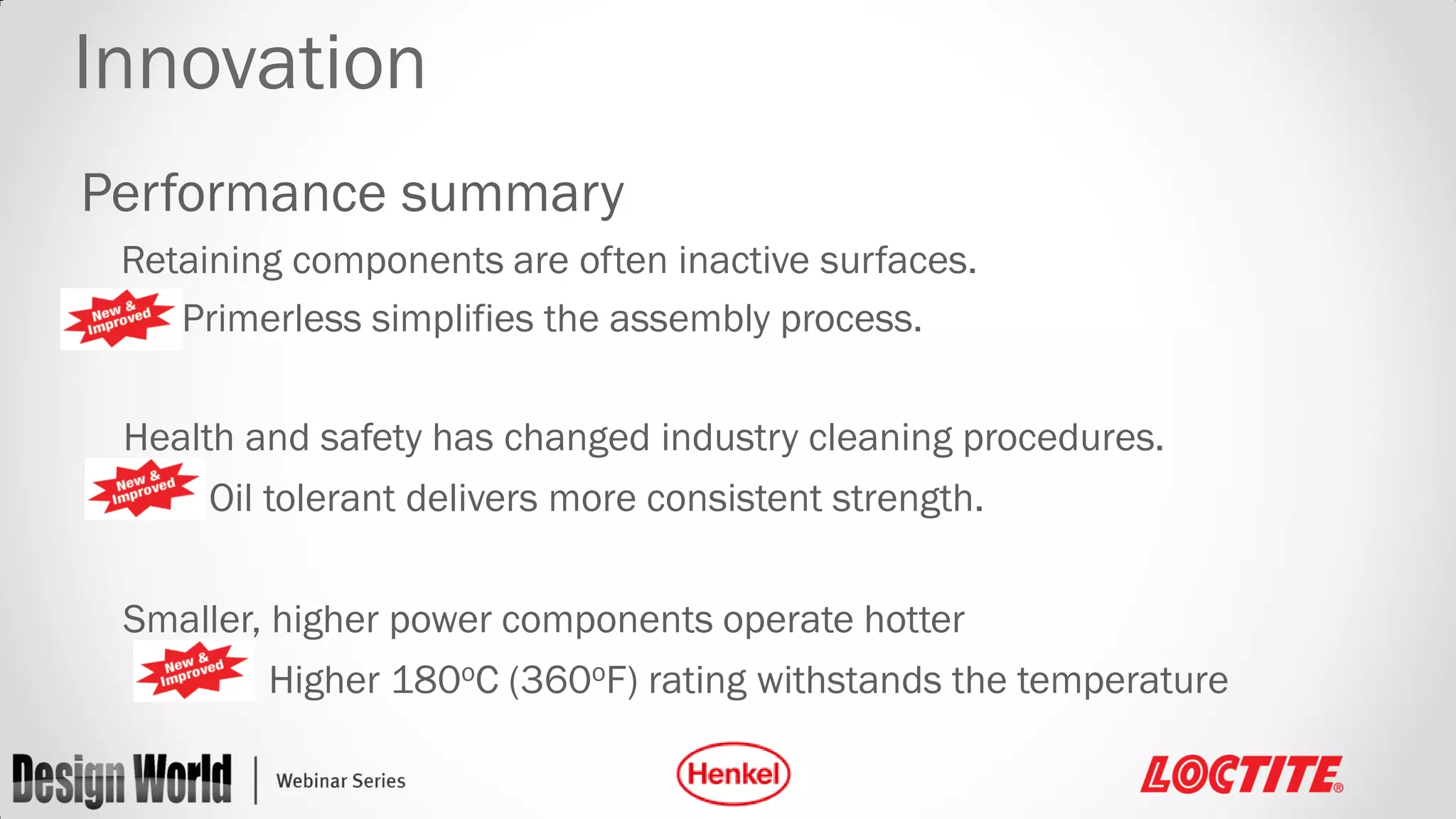 Innovation

Performance summary

Retaining components are often inactive surfaces.

New & Improved Primerless simplifies the assembly process.

Health and safety has changed industry cleaning procedures.

New & Improved Oil tolerant delivers more consistent strength.

Smaller, higher power components operate hotter

New & Improved Higher 180ºC (360ºF) rating withstands the temperature

Design World | Webinar Series

Henkel

LOCTITE®